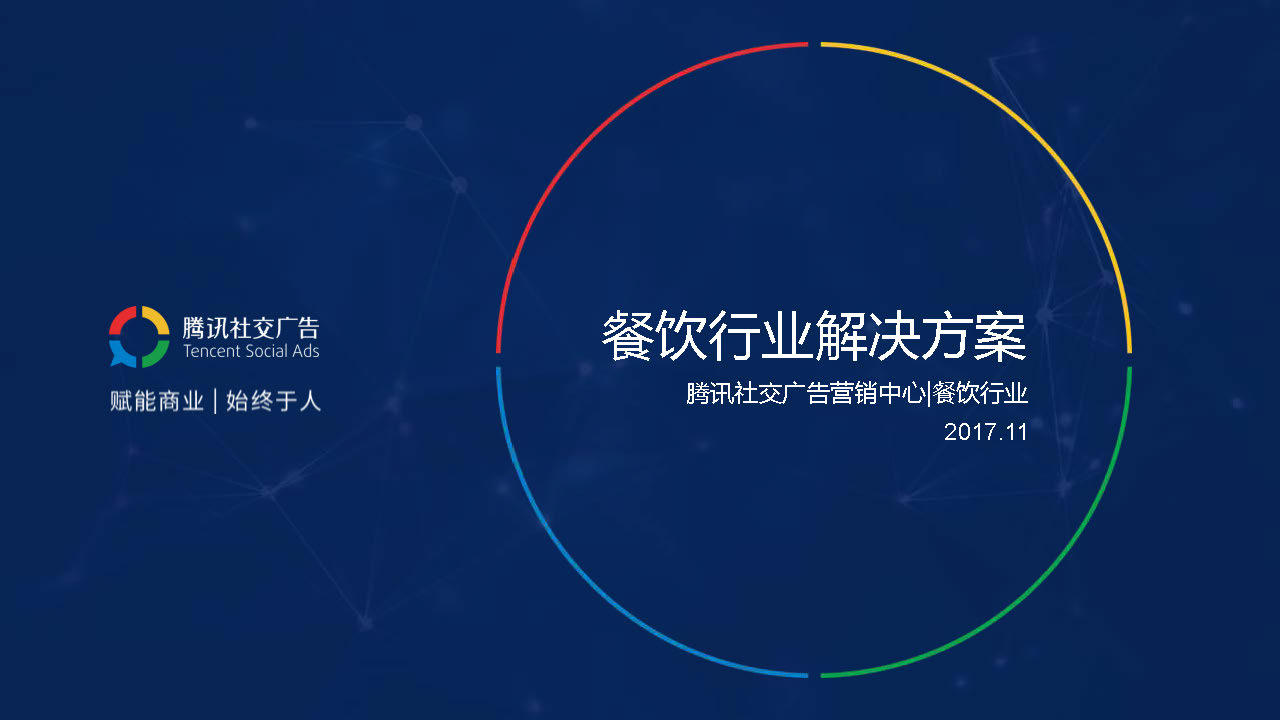 腾讯社交广告
Tencent Social Ads
赋能商业 | 始终于人

餐饮行业解决方案
腾讯社交广告营销中心|餐饮行业
2017.11